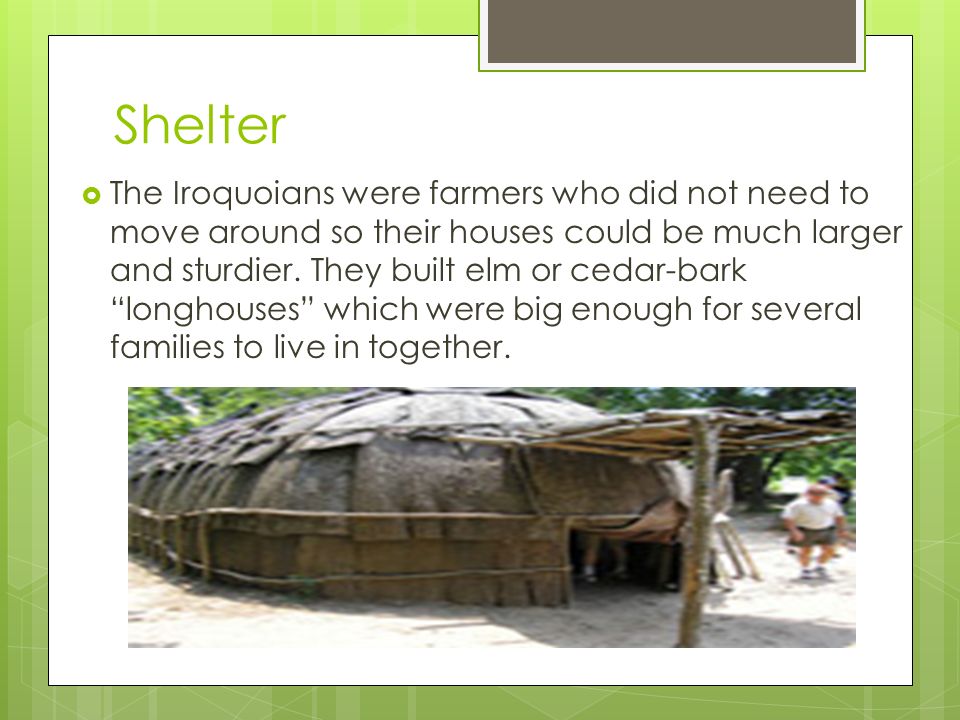 Shelter

The Iroquoians were farmers who did not need to move around so their houses could be much larger and sturdier. They built elm or cedar-bark “longhouses” which were big enough for several families to live in together.